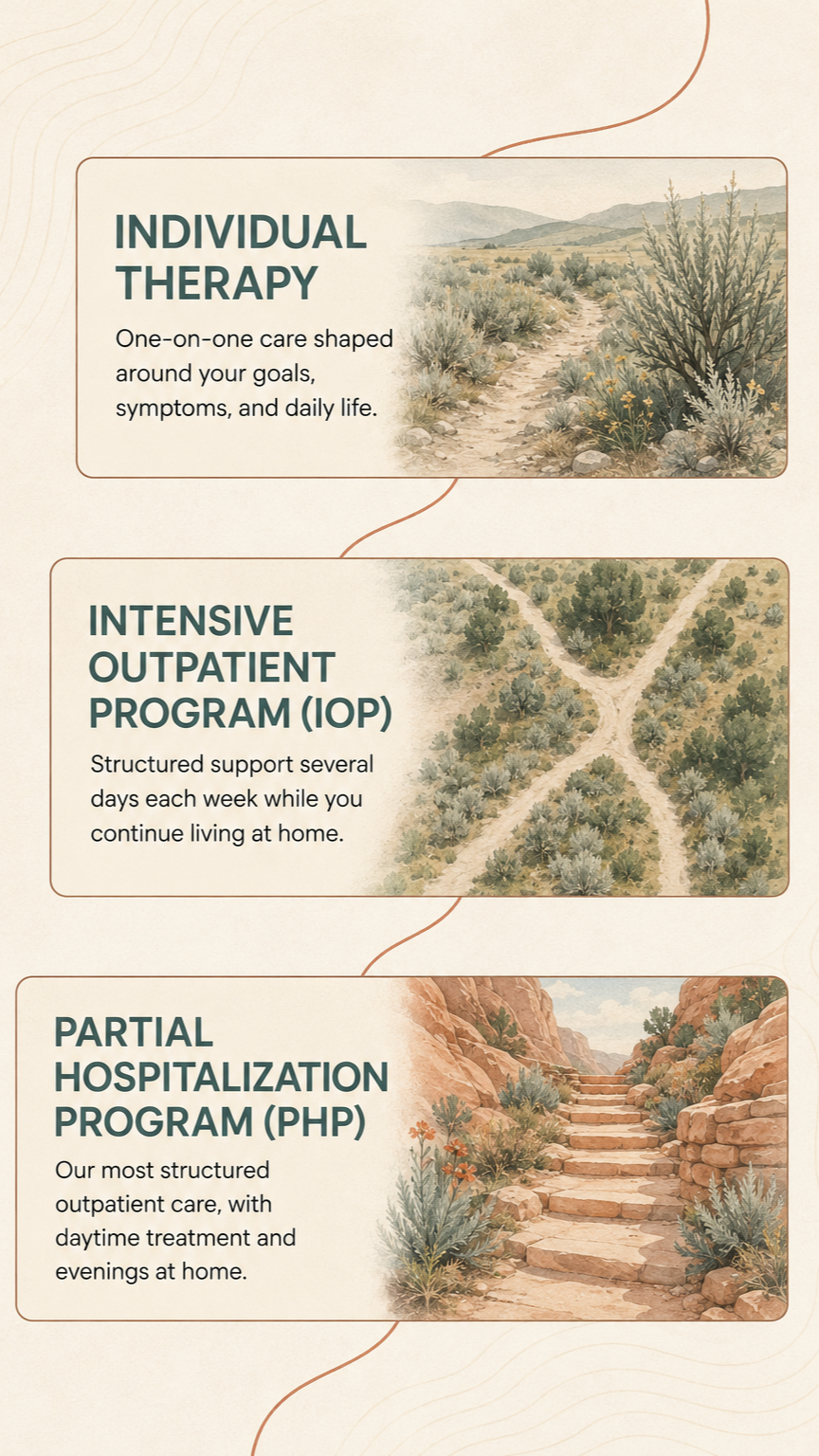 INDIVIDUAL THERAPY

One-on-one care shaped around your goals, symptoms, and daily life.

INTENSIVE OUTPATIENT PROGRAM (IOP)

Structured support several days each week while you continue living at home.

PARTIAL HOSPITALIZATION PROGRAM (PHP)

Our most structured outpatient care, with daytime treatment and evenings at home.